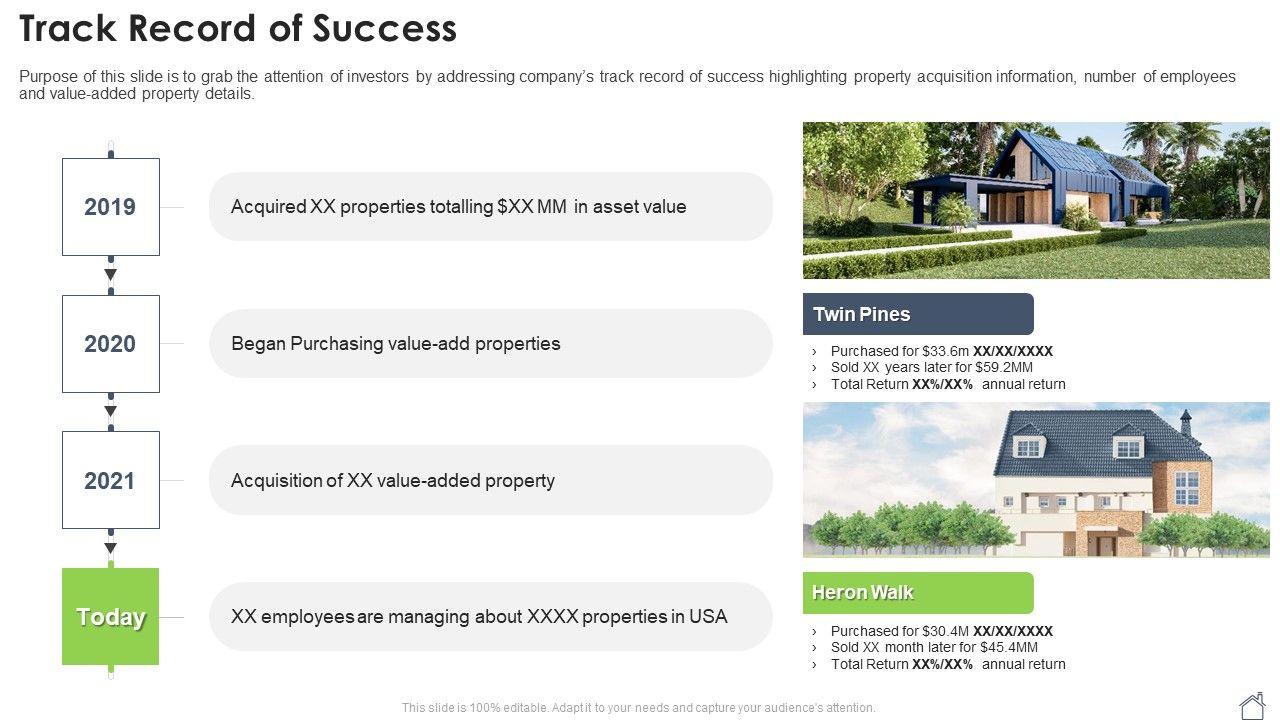 Track Record of Success

Purpose of this slide is to grab the attention of investors by addressing company's track record of success highlighting property acquisition information, number of employees and value-added property details.

2019

Acquired XX properties totalling \$XX MM in asset value

2020

Began Purchasing value-add properties

2021

Acquisition of XX value-added property

Today

XX employees are managing about XXXX properties in USA

Twin Pines

› Purchased for \$33.6m XX/XX/XXXX
› Sold XX years later for \$59.2MM
› Total Return XX%/XX% annual return

Heron Walk

› Purchased for \$30.4M XX/XX/XXXX
› Sold XX month later for \$45.4MM
› Total Return XX%/XX% annual return

This slide is 100% editable. Adapt it to your needs and capture your audience's attention.